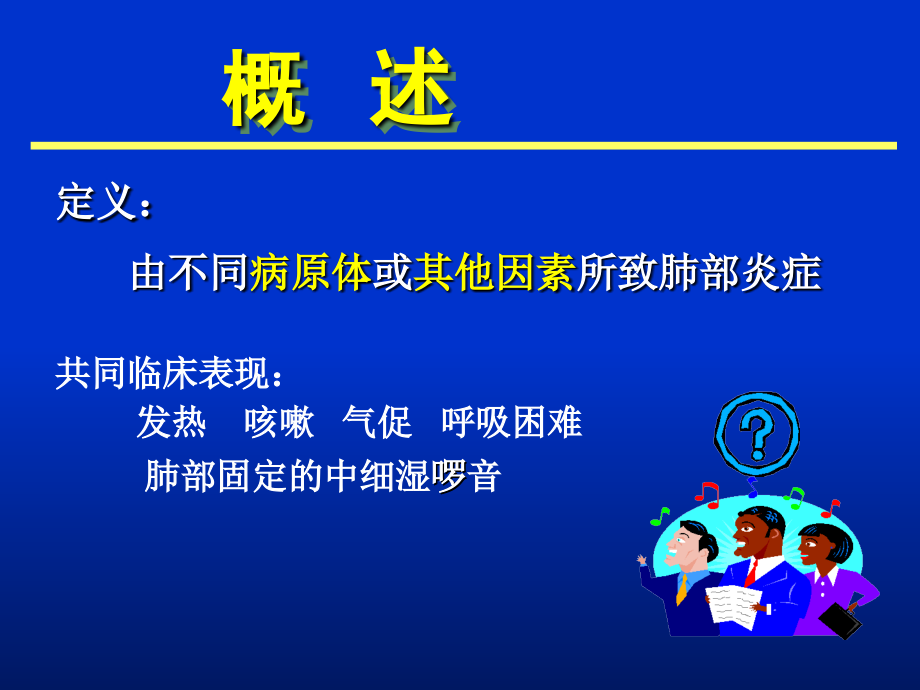 概 述

定义：

由不同病原体或其他因素所致肺部炎症

共同临床表现：

发热 咳嗽 气促 呼吸困难

肺部固定的中细湿啰音

?